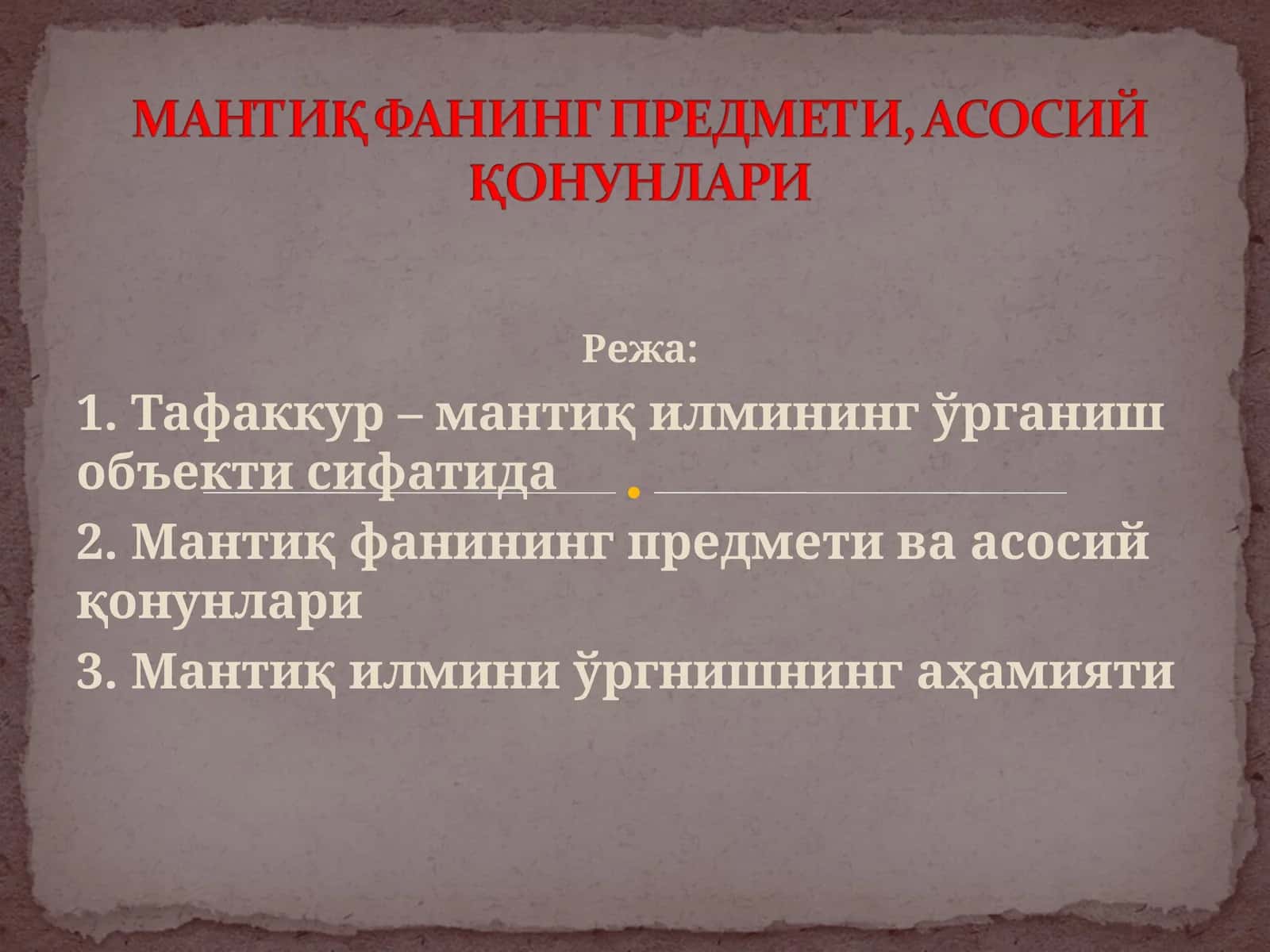 МАНТИҚ ФАНИНГ ПРЕДМЕТИ, АСОСИЙ ҚОНУНЛАРИ

Режа:

1. Тафаккур – мантиқ илмининг ўрганиш объекти сифатида

2. Мантиқ фанининг предмети ва асосий қонунлари

3. Мантиқ илмини ўргнишнинг аҳамияти